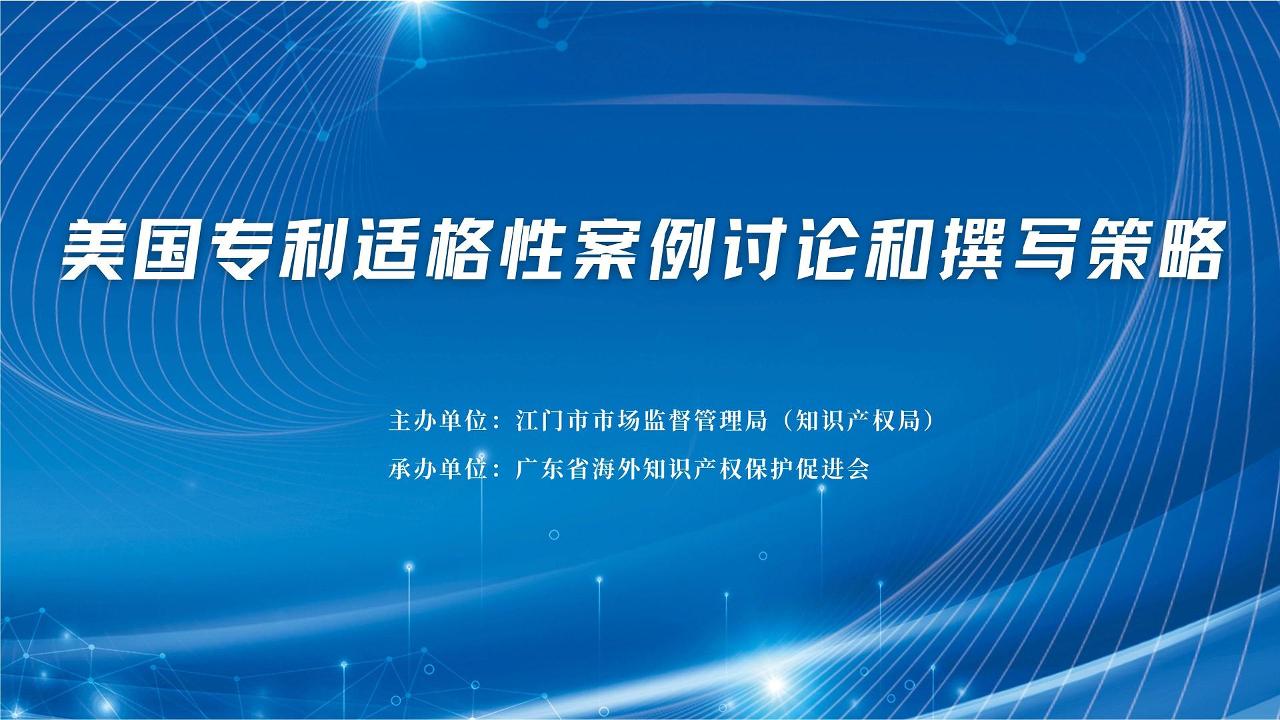 美国专利适格性案例讨论和撰写策略

主办单位：江门市市场监督管理局（知识产权局）

承办单位：广东省海外知识产权保护促进会